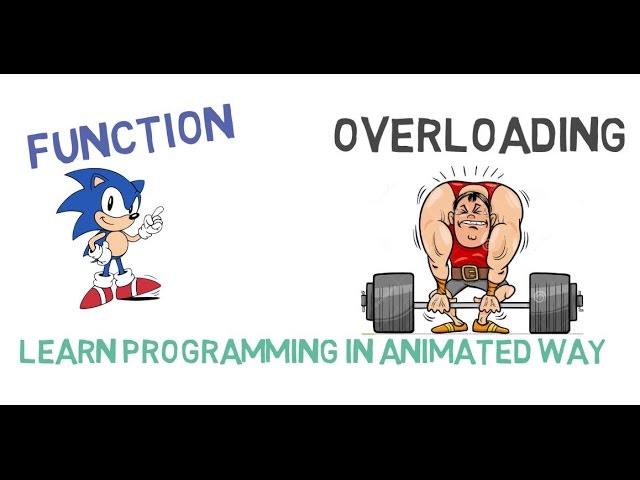 FUNCTION

OVERLOADING

LEARN PROGRAMMING IN ANIMATED WAY